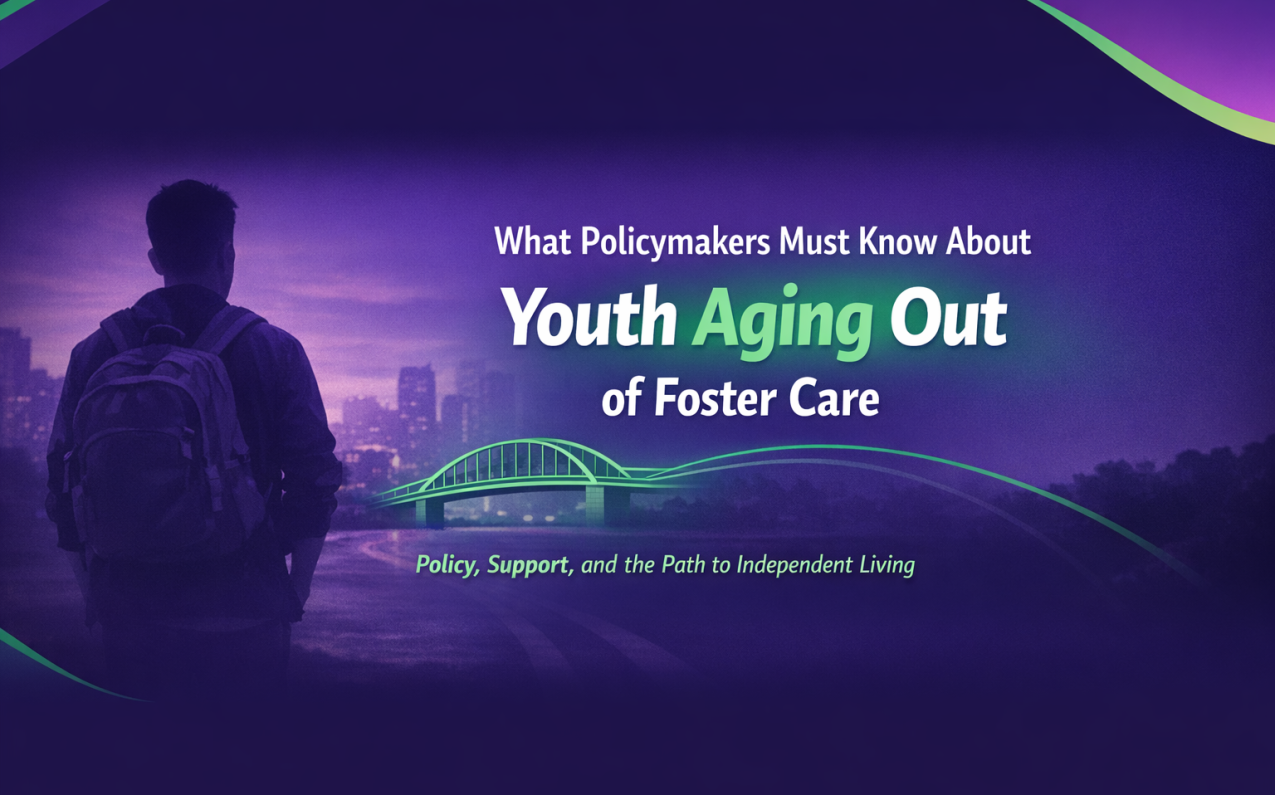 What Policymakers Must Know About
Youth Aging Out
of Foster Care

Policy, Support, and the Path to Independent Living